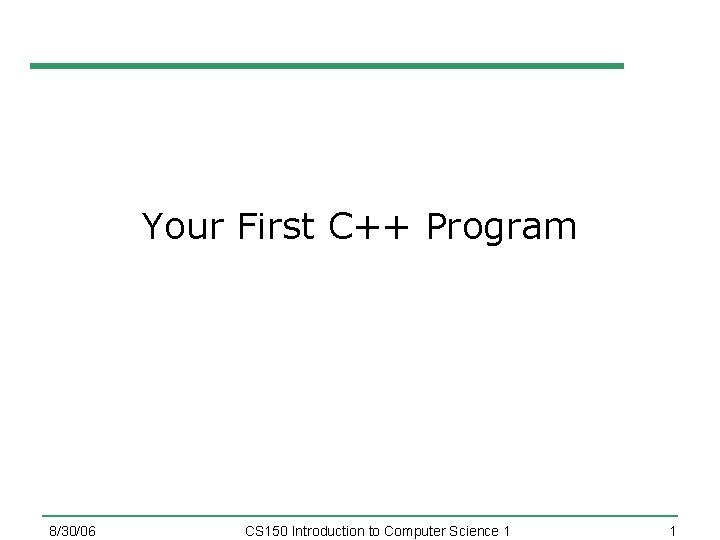 Your First C++ Program

8/30/06 CS150 Introduction to Computer Science 1 1